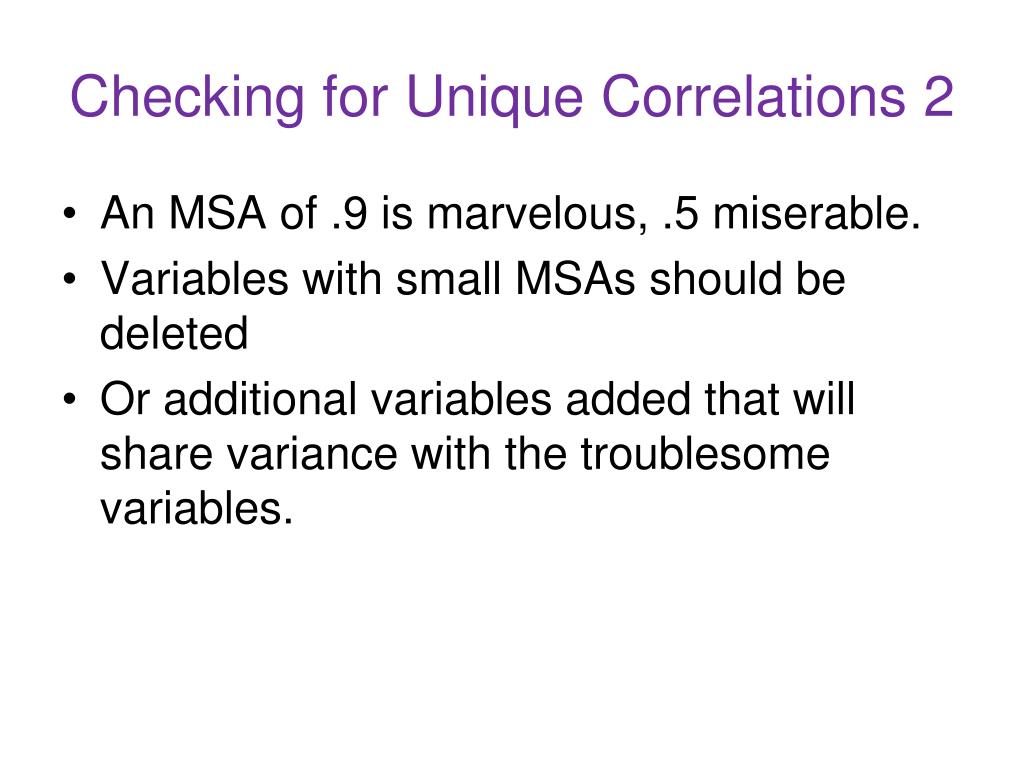 Checking for Unique Correlations 2

• An MSA of .9 is marvelous, .5 miserable.
• Variables with small MSAs should be deleted
• Or additional variables added that will share variance with the troublesome variables.